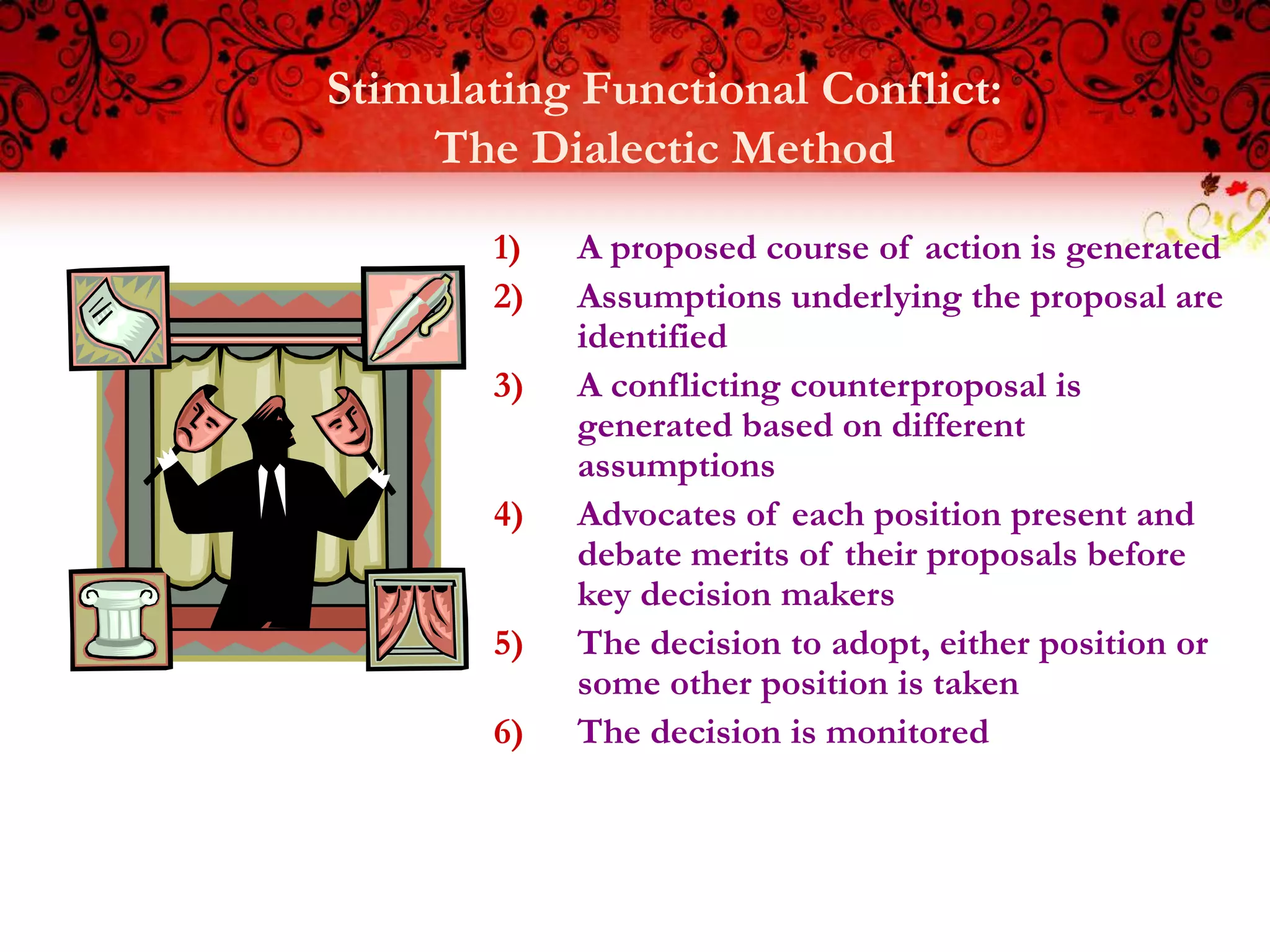 Stimulating Functional Conflict:
The Dialectic Method

1) A proposed course of action is generated
2) Assumptions underlying the proposal are identified
3) A conflicting counterproposal is generated based on different assumptions
4) Advocates of each position present and debate merits of their proposals before key decision makers
5) The decision to adopt, either position or some other position is taken
6) The decision is monitored